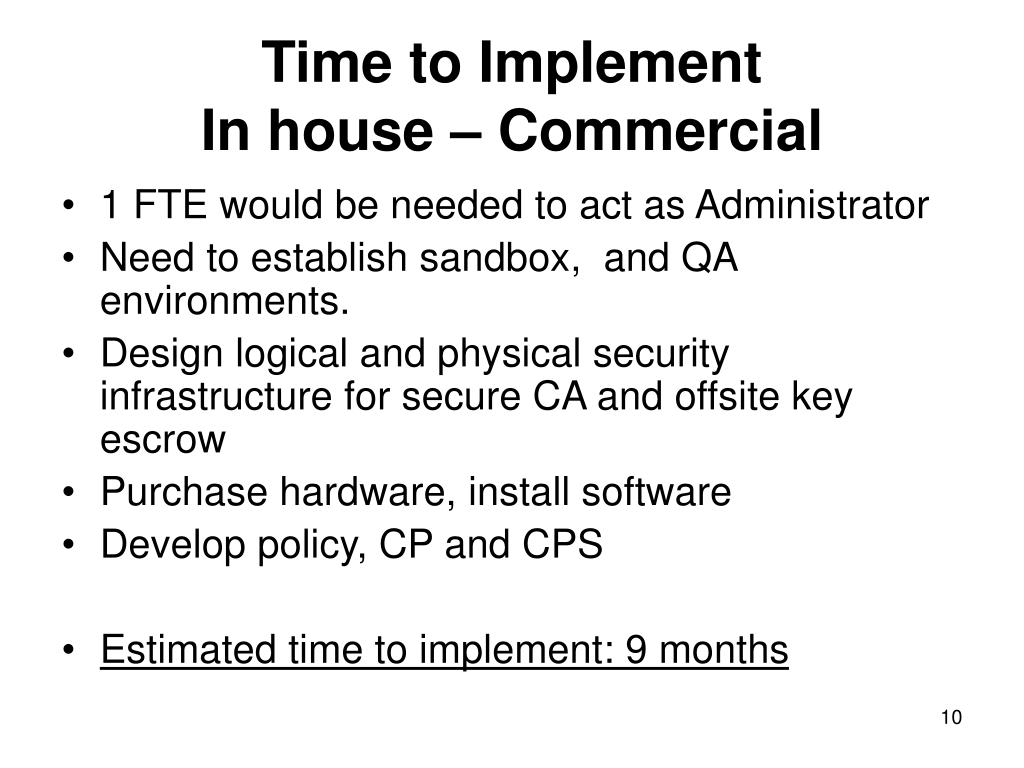 Time to Implement
In house – Commercial

• 1 FTE would be needed to act as Administrator
• Need to establish sandbox, and QA environments.
• Design logical and physical security infrastructure for secure CA and offsite key escrow
• Purchase hardware, install software
• Develop policy, CP and CPS

• Estimated time to implement: 9 months

10